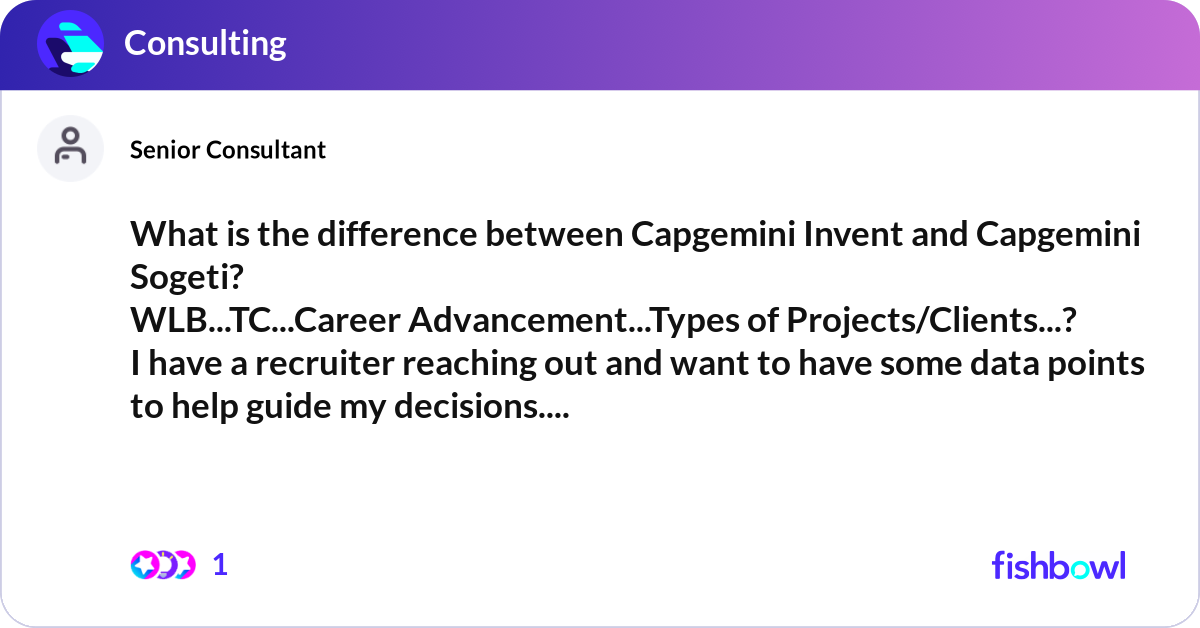 Consulting

Senior Consultant

What is the difference between Capgemini Invent and Capgemini Sogeti?
WLB...TC...Career Advancement...Types of Projects/Clients...?
I have a recruiter reaching out and want to have some data points to help guide my decisions....

1

fishbowl